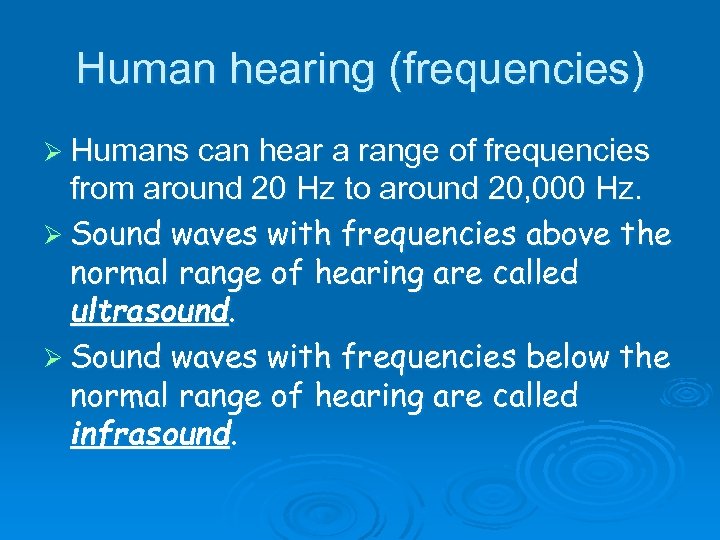 Human hearing (frequencies)

➢ Humans can hear a range of frequencies from around 20 Hz to around 20,000 Hz.

➢ Sound waves with frequencies above the normal range of hearing are called ultrasound.

➢ Sound waves with frequencies below the normal range of hearing are called infrasound.